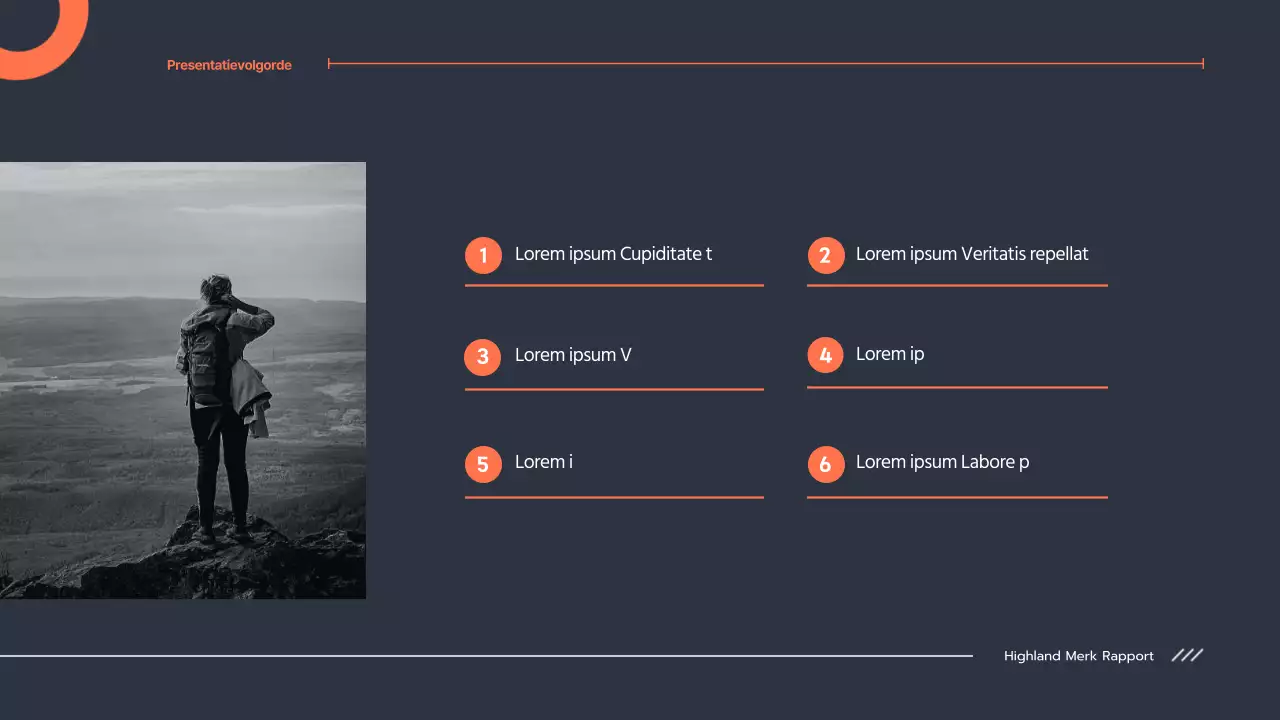 Presentatievolgorde

1 Lorem ipsum Cupiditate t

2 Lorem ipsum Veritatis repellat

3 Lorem ipsum V

4 Lorem ip

5 Lorem i

6 Lorem ipsum Labore p

Highland Merk Rapport